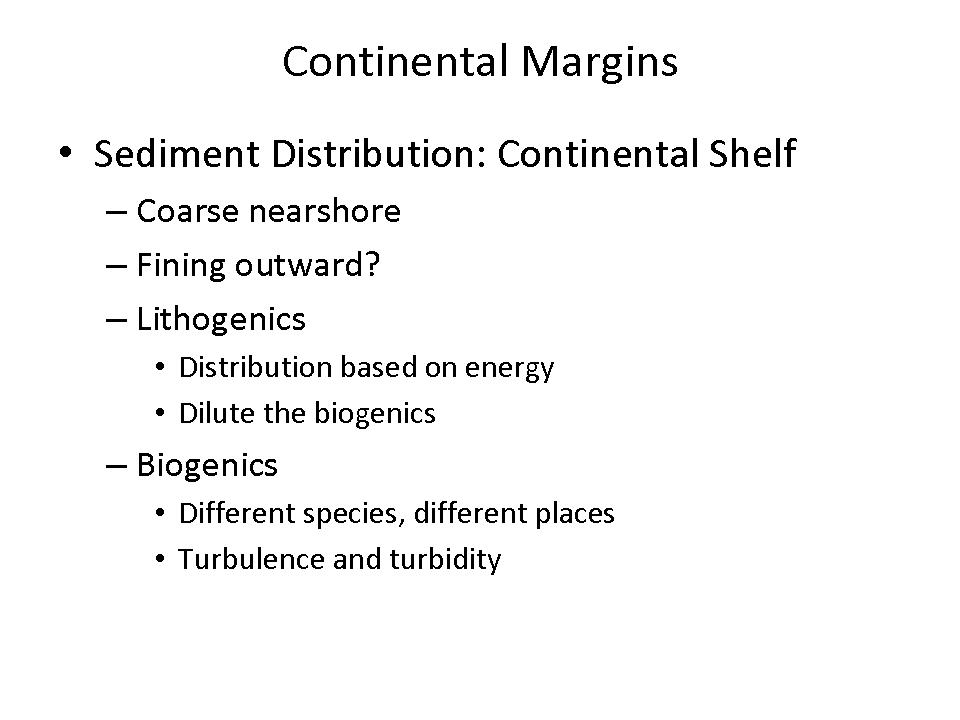 Continental Margins

• Sediment Distribution: Continental Shelf
– Coarse nearshore
– Fining outward?
– Lithogenics
• Distribution based on energy
• Dilute the biogenics
– Biogenics
• Different species, different places
• Turbulence and turbidity